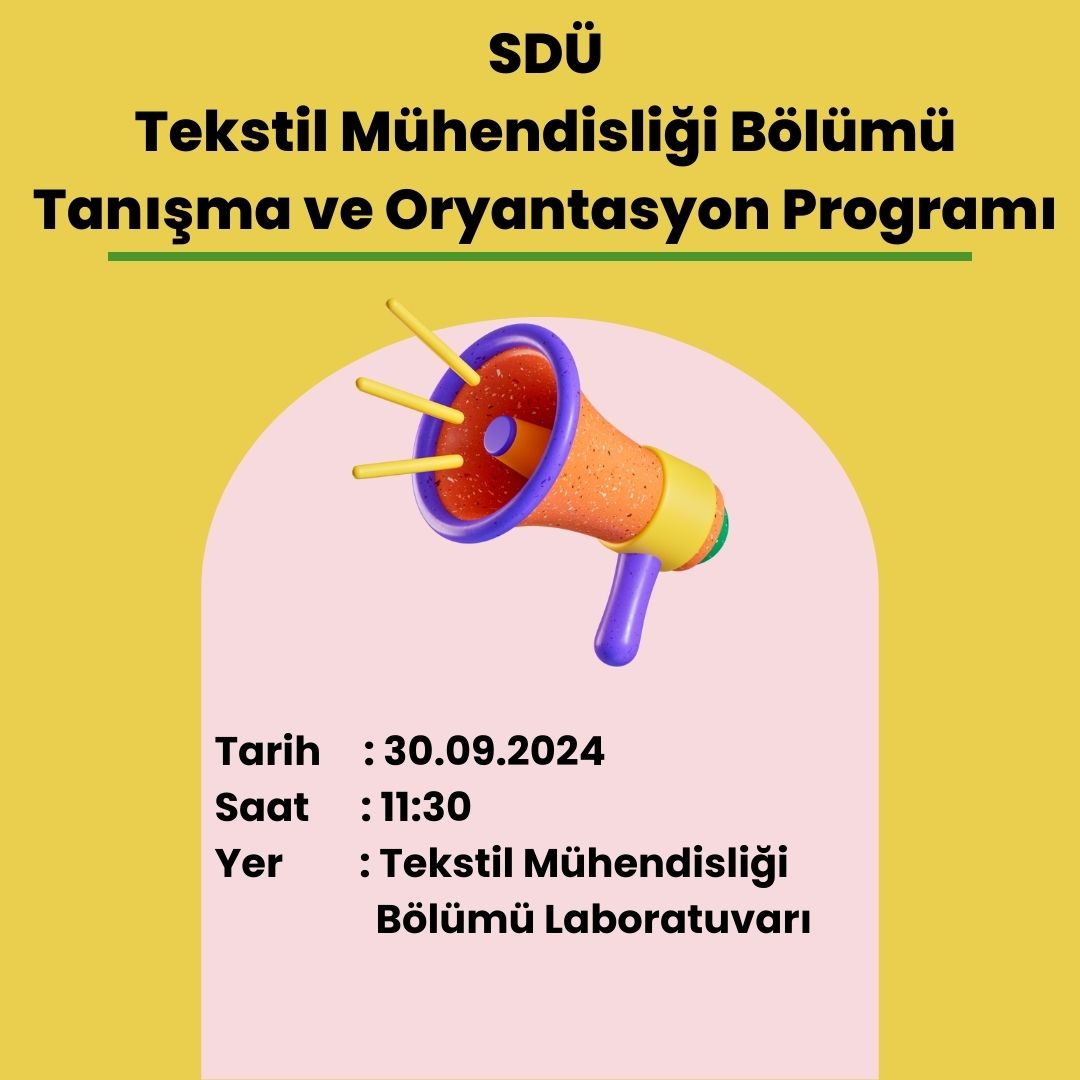 SDÜ
Tekstil Mühendisliği Bölümü
Tanışma ve Oryantasyon Programı

Tarih : 30.09.2024
Saat : 11:30
Yer : Tekstil Mühendisliği Bölümü Laboratuvarı